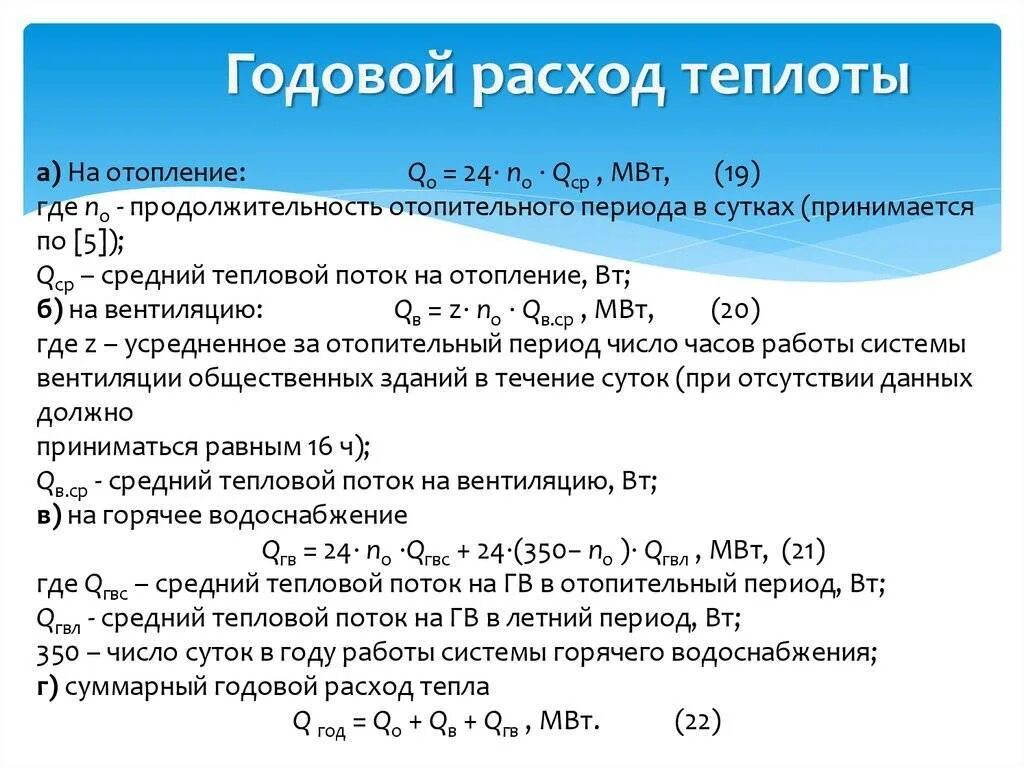 Годовой расход теплоты

а) На отопление: $Q_о = 24 \cdot n_о \cdot Q_{ср}$ , МВт, (19)
где $n_о$ - продолжительность отопительного периода в сутках (принимается по [5]);
$Q_{ср}$ – средний тепловой поток на отопление, Вт;
б) на вентиляцию: $Q_в = z \cdot n_о \cdot Q_{в.ср}$ , МВт, (20)
где z – усредненное за отопительный период число часов работы системы вентиляции общественных зданий в течение суток (при отсутствии данных должно
приниматься равным 16 ч);
$Q_{в.ср}$ - средний тепловой поток на вентиляцию, Вт;
в) на горячее водоснабжение
$Q_{гв} = 24 \cdot n_о \cdot Q_{гвс} + 24 \cdot (350 - n_о) \cdot Q_{гвл}$ , МВт, (21)
где $Q_{гвс}$ – средний тепловой поток на ГВ в отопительный период, Вт;
$Q_{гвл}$ - средний тепловой поток на ГВ в летний период, Вт;
350 – число суток в году работы системы горячего водоснабжения;
г) суммарный годовой расход тепла
$Q_{год} = Q_о + Q_в + Q_{гв}$ , МВт. (22)